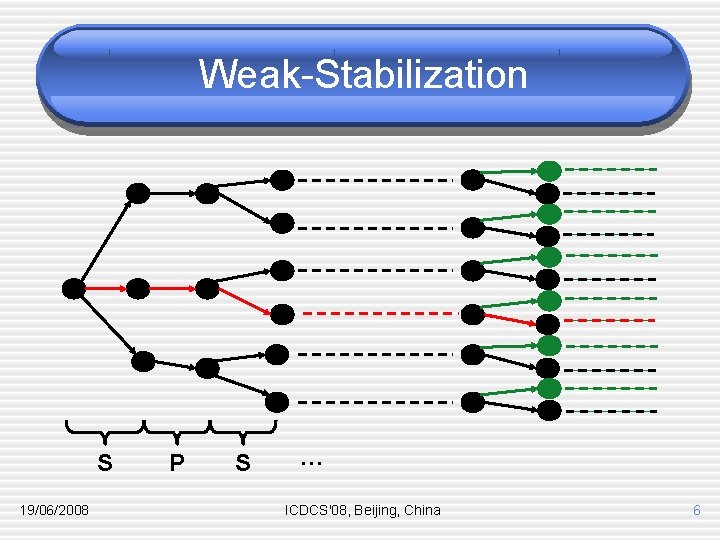 Weak-Stabilization

S P S …

19/06/2008

ICDCS'08, Beijing, China

6